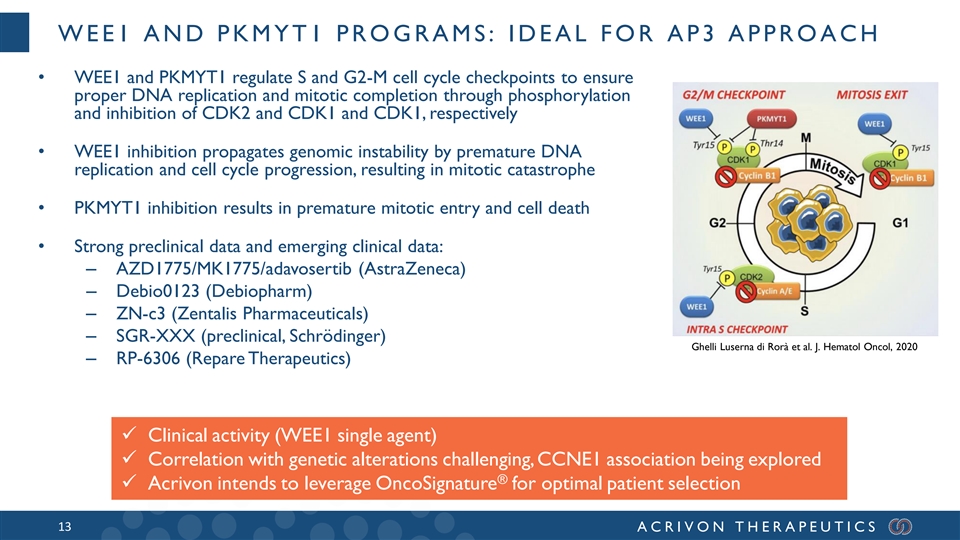 WEE1 AND PKMYT1 PROGRAMS: IDEAL FOR AP3 APPROACH

• WEE1 and PKMYT1 regulate S and G2-M cell cycle checkpoints to ensure proper DNA replication and mitotic completion through phosphorylation and inhibition of CDK2 and CDK1 and CDK1, respectively

• WEE1 inhibition propagates genomic instability by premature DNA replication and cell cycle progression, resulting in mitotic catastrophe

• PKMYT1 inhibition results in premature mitotic entry and cell death

• Strong preclinical data and emerging clinical data:
– AZD1775/MK1775/adavosertib (AstraZeneca)
– Debio0123 (Debiopharm)
– ZN-c3 (Zentalis Pharmaceuticals)
– SGR-XXX (preclinical, Schrödinger)
– RP-6306 (Repare Therapeutics)

G2/M CHECKPOINT
MITOSIS EXIT
WEE1
PKMYT1
Tyr15
Thr14
P
P
CDK1
Cyclin B1
M
Mitosis
WEE1
Tyr15
P
CDK1
Cyclin B1
G2
G1
Tyr15
P
CDK2
Cyclin A/E
WEE1
S
INTRA S CHECKPOINT

Ghelli Luserna di Rorà et al. J. Hematol Oncol, 2020

✓ Clinical activity (WEE1 single agent)
✓ Correlation with genetic alterations challenging, CCNE1 association being explored
✓ Acrivon intends to leverage OncoSignature® for optimal patient selection

13
ACRIVON THERAPEUTICS